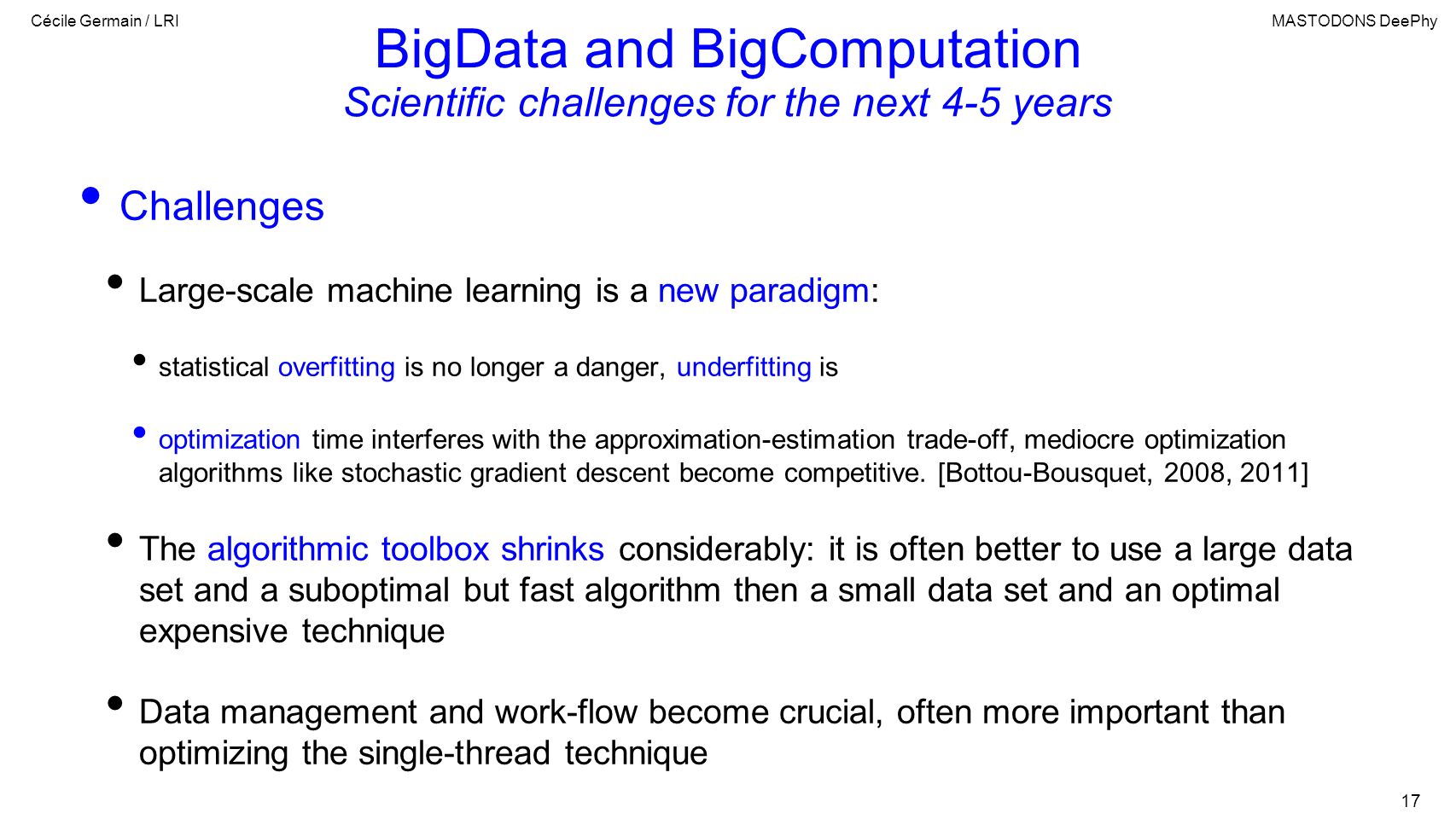 Cécile Germain / LRI

MASTODONS DeePhy

BigData and BigComputation
Scientific challenges for the next 4-5 years

• Challenges

• Large-scale machine learning is a new paradigm:

• statistical overfitting is no longer a danger, underfitting is

• optimization time interferes with the approximation-estimation trade-off, mediocre optimization algorithms like stochastic gradient descent become competitive. [Bottou-Bousquet, 2008, 2011]

• The algorithmic toolbox shrinks considerably: it is often better to use a large data set and a suboptimal but fast algorithm then a small data set and an optimal expensive technique

• Data management and work-flow become crucial, often more important than optimizing the single-thread technique

17